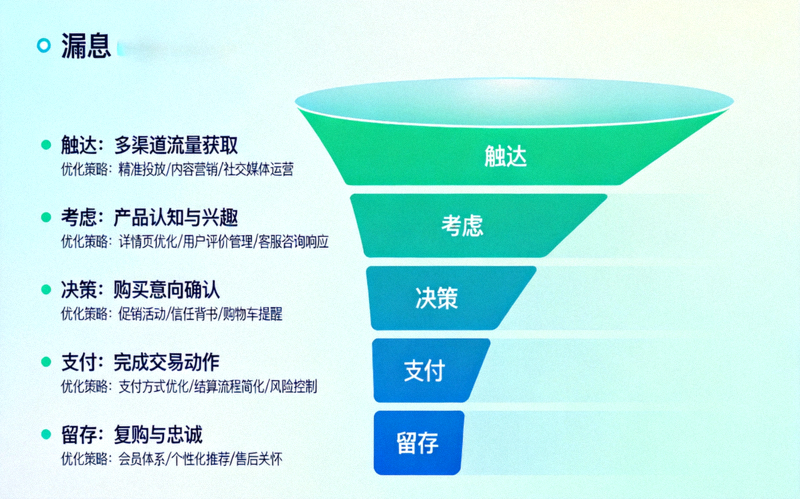 漏息

触达：多渠道流量获取
优化策略：精准投放/内容营销/社交媒体运营

考虑：产品认知与兴趣
优化策略：详情页优化/用户评价管理/客服咨询响应

决策：购买意向确认
优化策略：促销活动/信任背书/购物车提醒

支付：完成交易动作
优化策略：支付方式优化/结算流程简化/风险控制

留存：复购与忠诚
优化策略：会员体系/个性化推荐/售后关怀

触达
考虑
决策
支付
留存